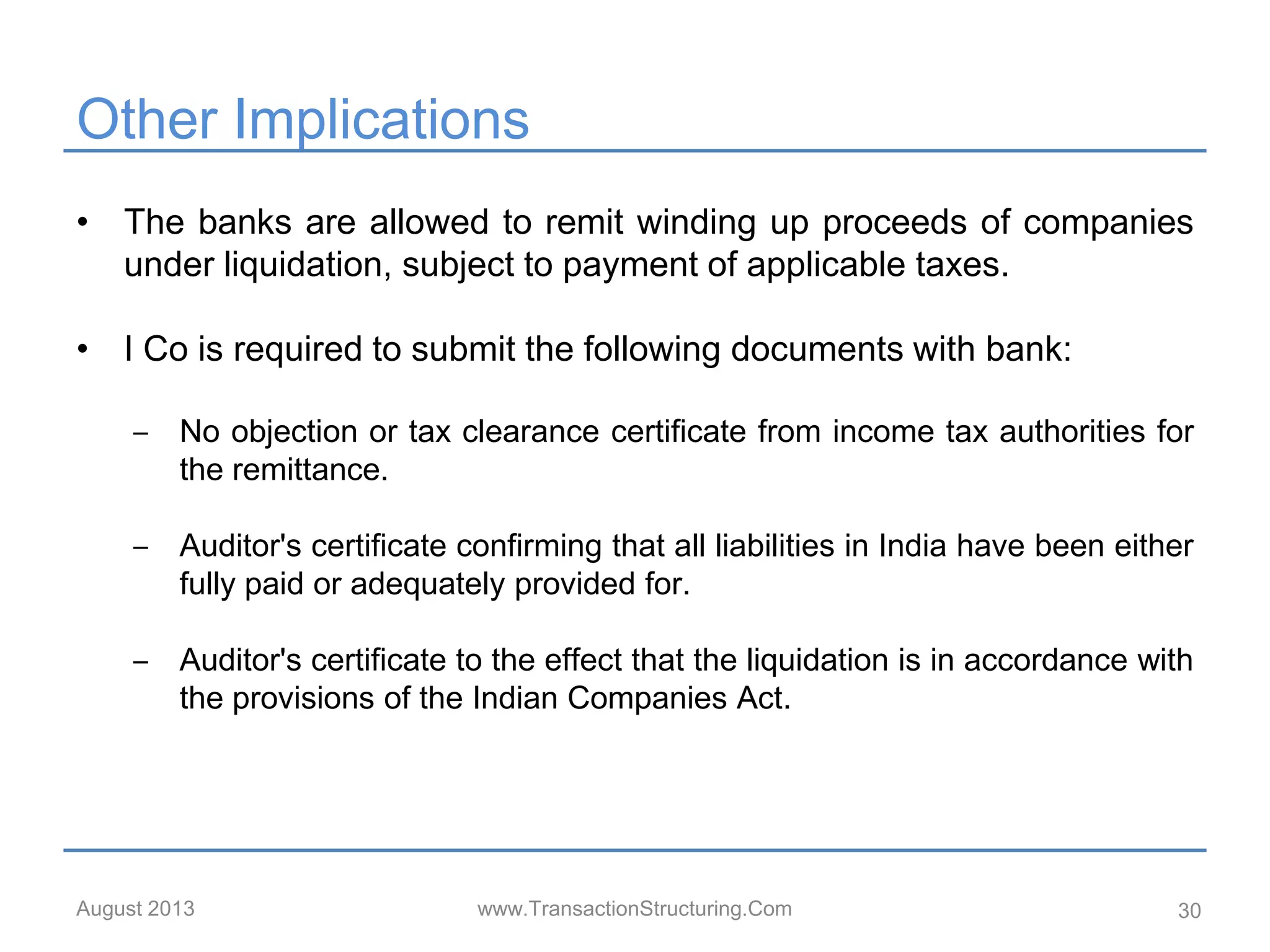 Other Implications

• The banks are allowed to remit winding up proceeds of companies under liquidation, subject to payment of applicable taxes.

• I Co is required to submit the following documents with bank:

– No objection or tax clearance certificate from income tax authorities for the remittance.

– Auditor's certificate confirming that all liabilities in India have been either fully paid or adequately provided for.

– Auditor's certificate to the effect that the liquidation is in accordance with the provisions of the Indian Companies Act.

August 2013

www.TransactionStructuring.Com

30